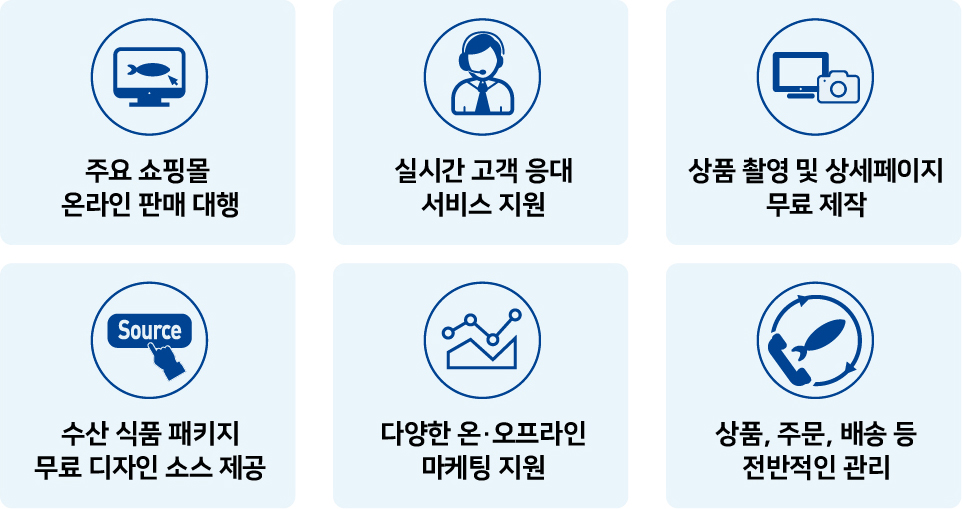 주요 쇼핑몰
온라인 판매 대행

실시간 고객 응대
서비스 지원

상품 촬영 및 상세페이지
무료 제작

Source

수산 식품 패키지
무료 디자인 소스 제공

다양한 온·오프라인
마케팅 지원

상품, 주문, 배송 등
전반적인 관리